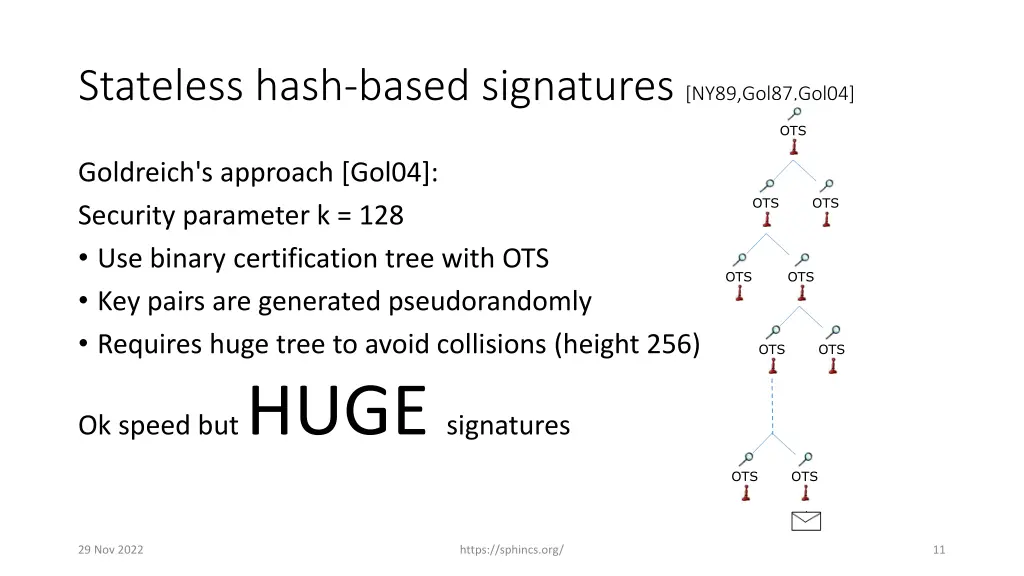 Stateless hash-based signatures [NY89,Gol87.Gol04]

Goldreich's approach [Gol04]:

Security parameter k = 128

• Use binary certification tree with OTS

• Key pairs are generated pseudorandomly

• Requires huge tree to avoid collisions (height 256)

Ok speed but HUGE signatures

OTS

OTS OTS

OTS OTS

OTS OTS

OTS OTS

29 Nov 2022

https://sphincs.org/

11